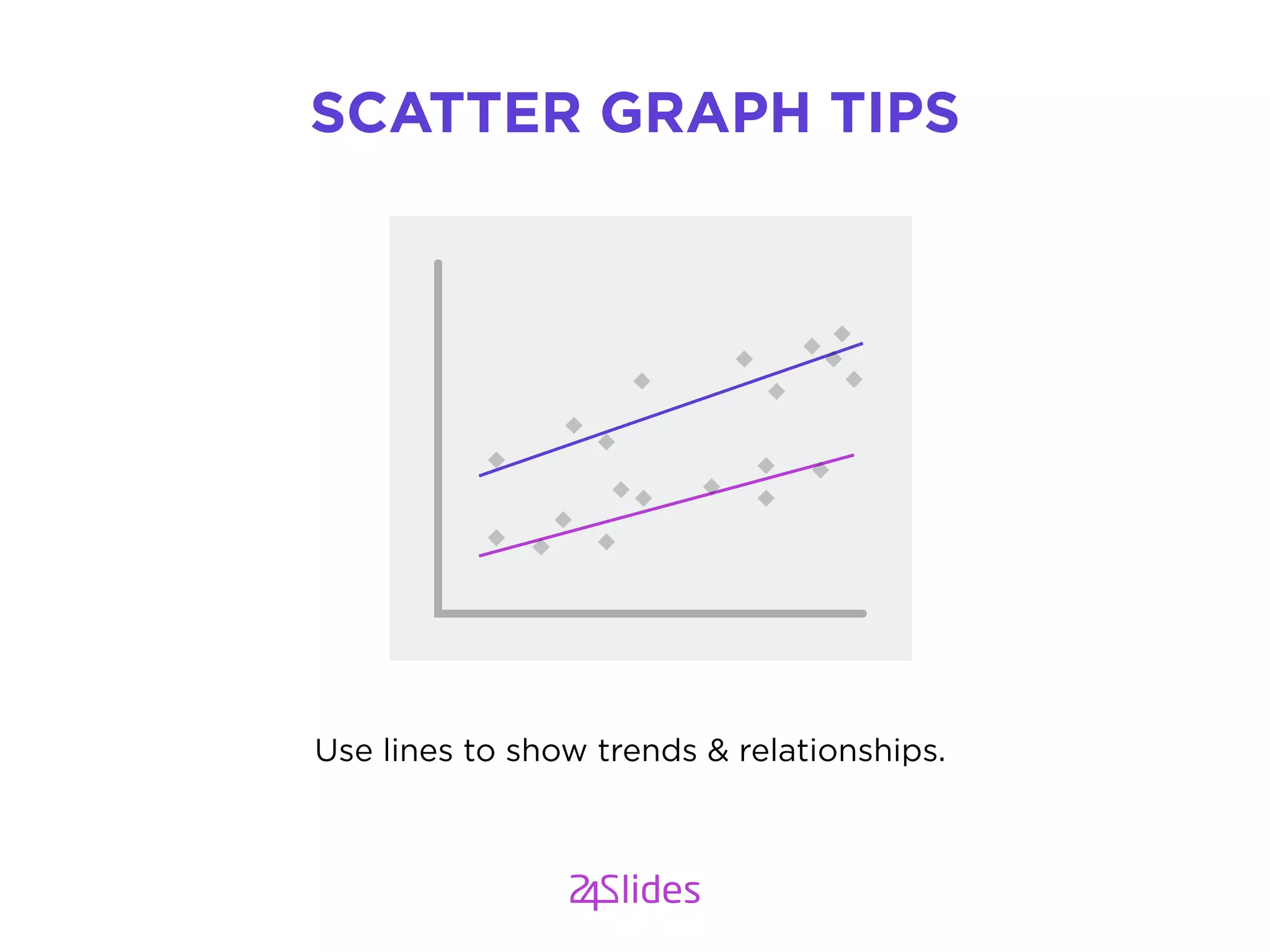 SCATTER GRAPH TIPS

Use lines to show trends & relationships.

24Slides